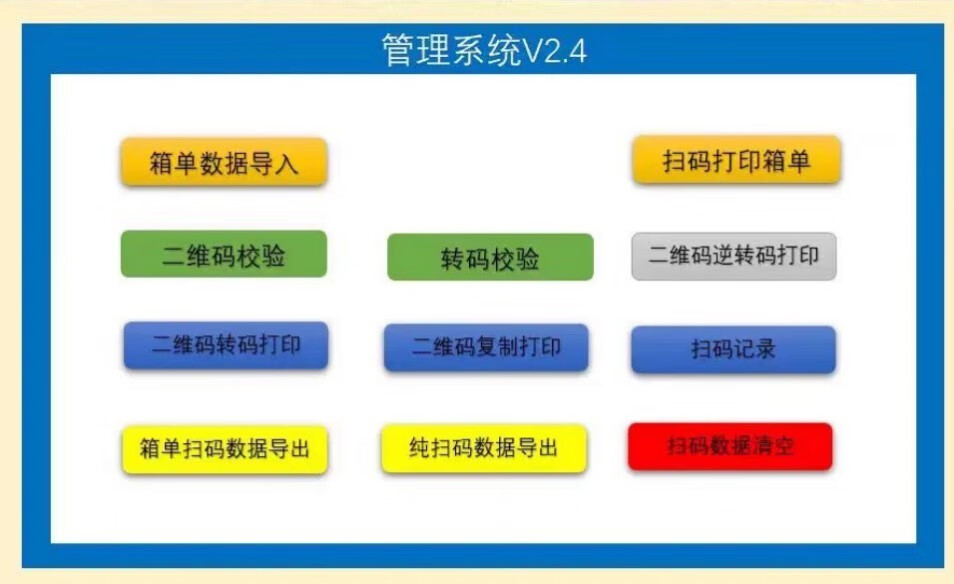 管理系统V2.4

箱单数据导入

扫码打印箱单

二维码校验

转码校验

二维码逆转码打印

二维码转码打印

二维码复制打印

扫码记录

箱单扫码数据导出

纯扫码数据导出

扫码数据清空